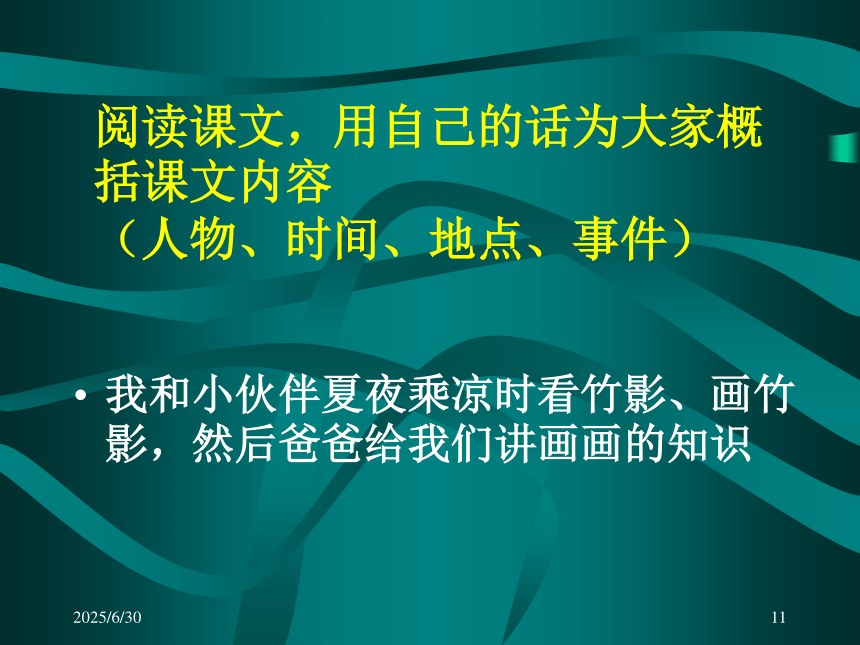 阅读课文，用自己的话为大家概括课文内容
（人物、时间、地点、事件）

• 我和小伙伴夏夜乘凉时看竹影、画竹影，然后爸爸给我们讲画画的知识

2025/6/30

11